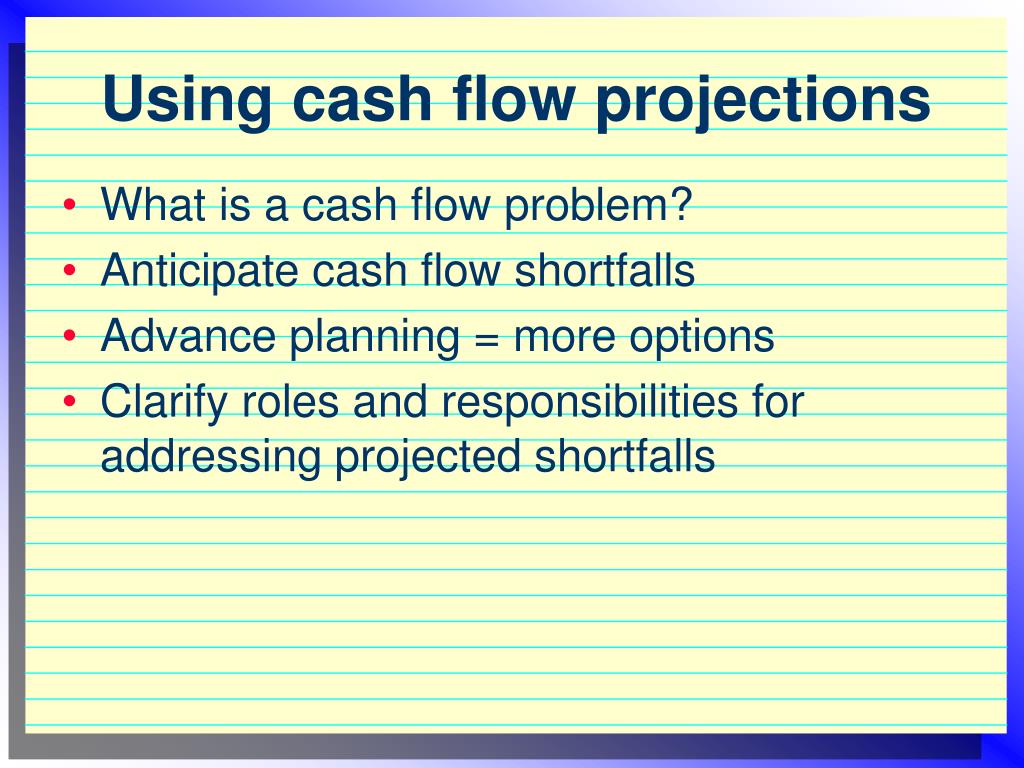 Using cash flow projections

• What is a cash flow problem?
• Anticipate cash flow shortfalls
• Advance planning = more options
• Clarify roles and responsibilities for addressing projected shortfalls